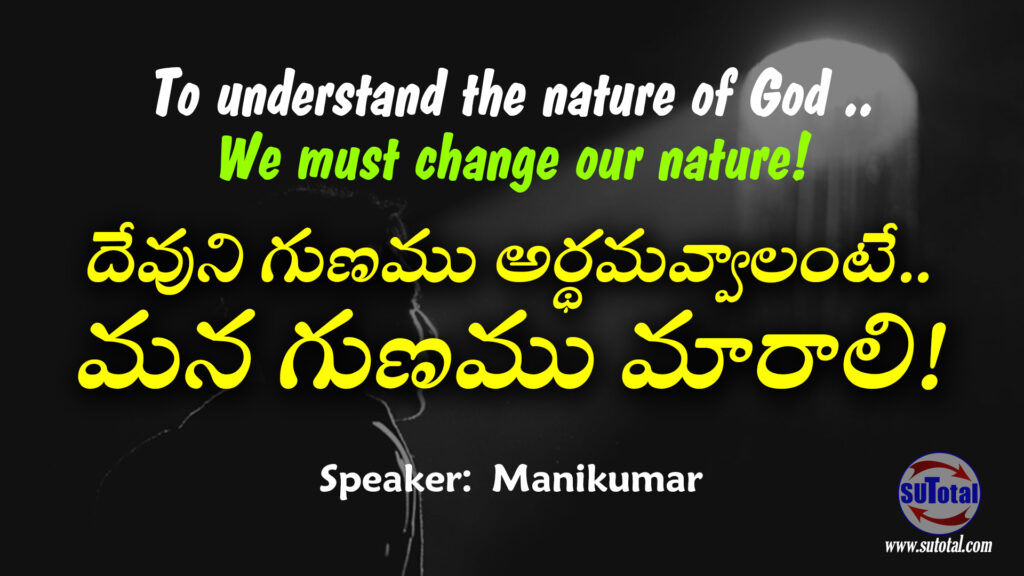 To understand the nature of God ..
We must change our nature!

దేవుని గుణము అర్థమవ్వాలంటే..
మన గుణము మారాలి!

Speaker: Manikumar

SUTotal
www.sutotal.com